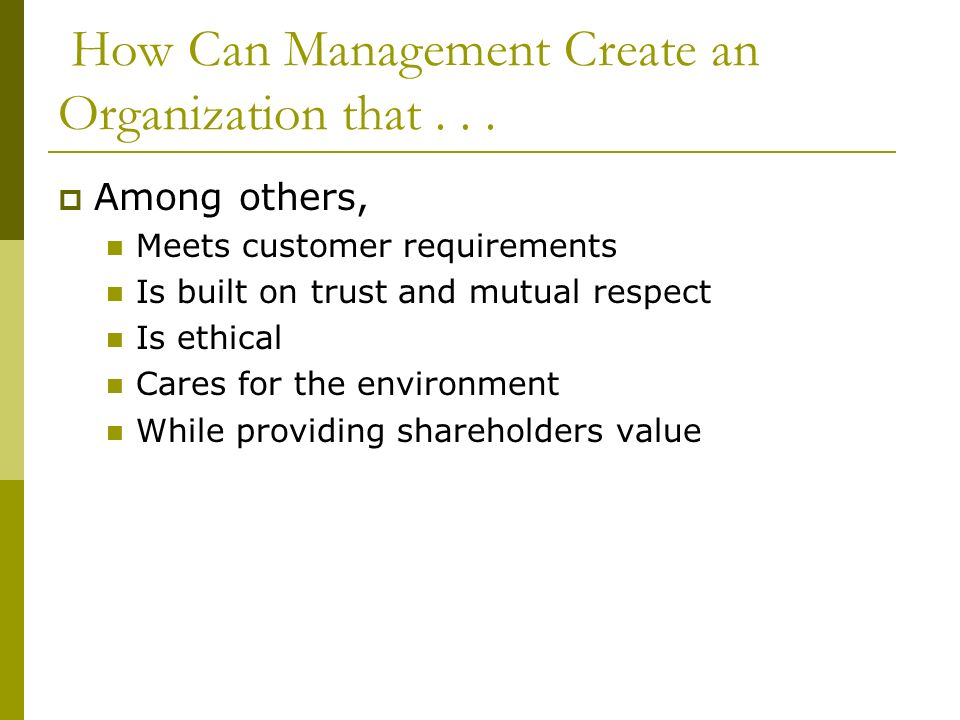 How Can Management Create an Organization that . . .

Among others,

Meets customer requirements

Is built on trust and mutual respect

Is ethical

Cares for the environment

While providing shareholders value